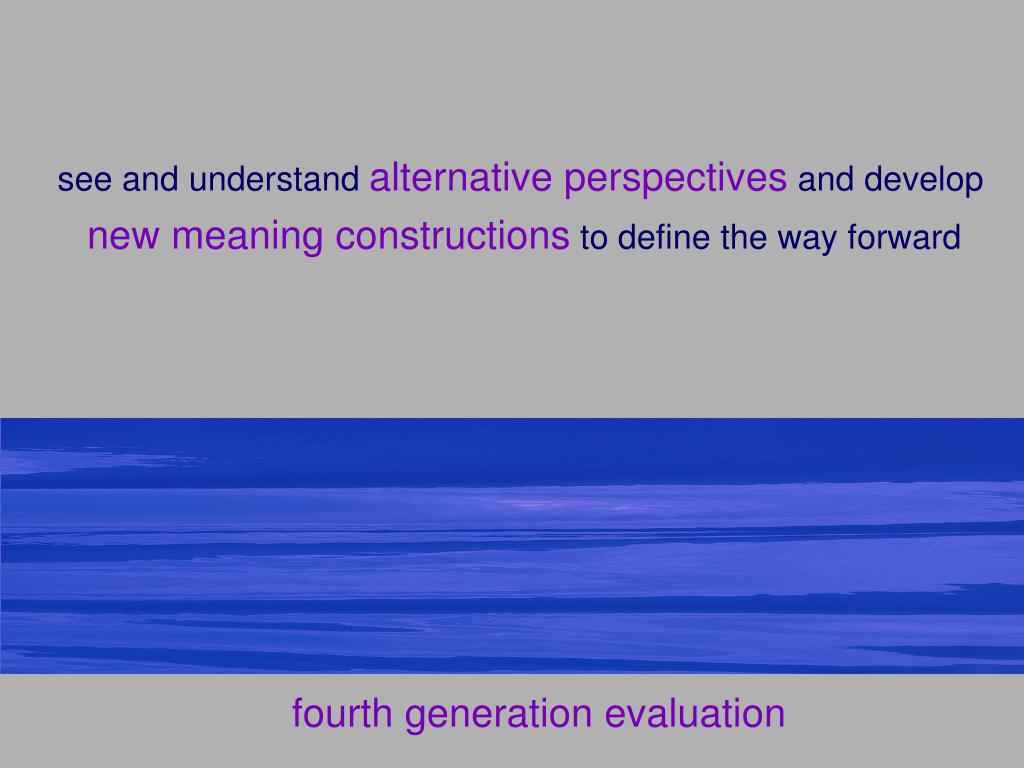 see and understand alternative perspectives and develop new meaning constructions to define the way forward

fourth generation evaluation